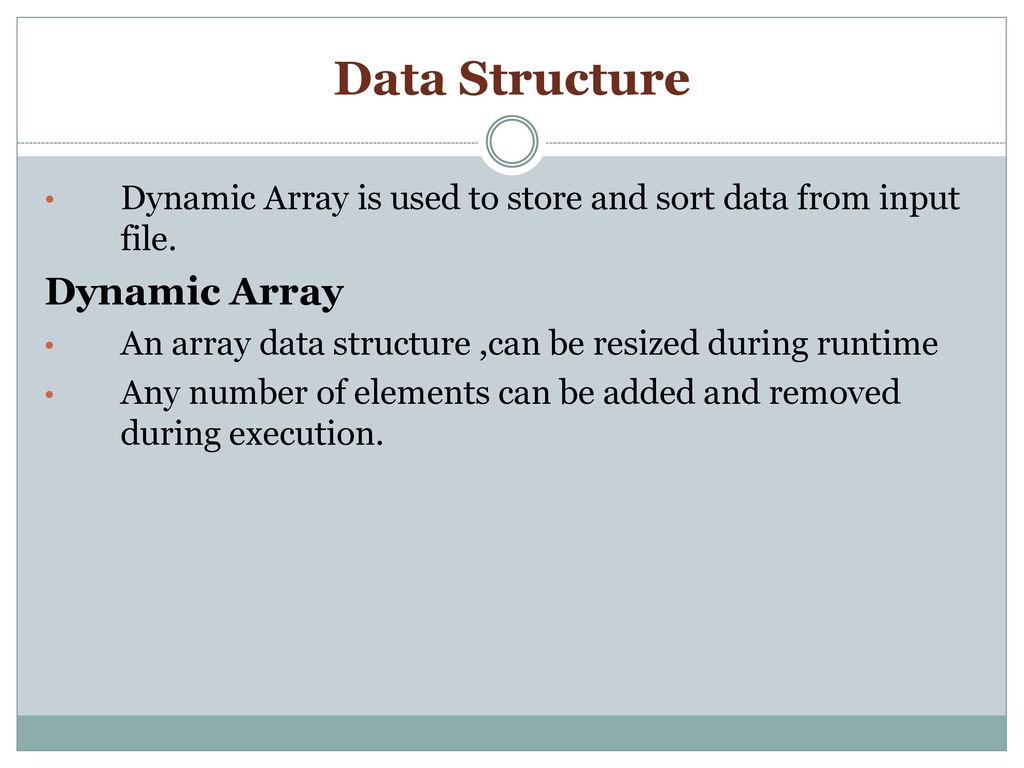 Data Structure

• Dynamic Array is used to store and sort data from input file.

Dynamic Array

• An array data structure ,can be resized during runtime
• Any number of elements can be added and removed during execution.